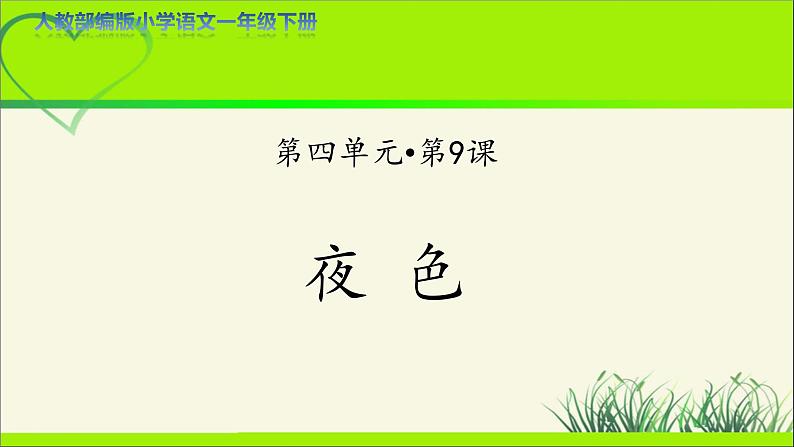 人教部编版小学语文一年级下册

第四单元•第9课

夜 色